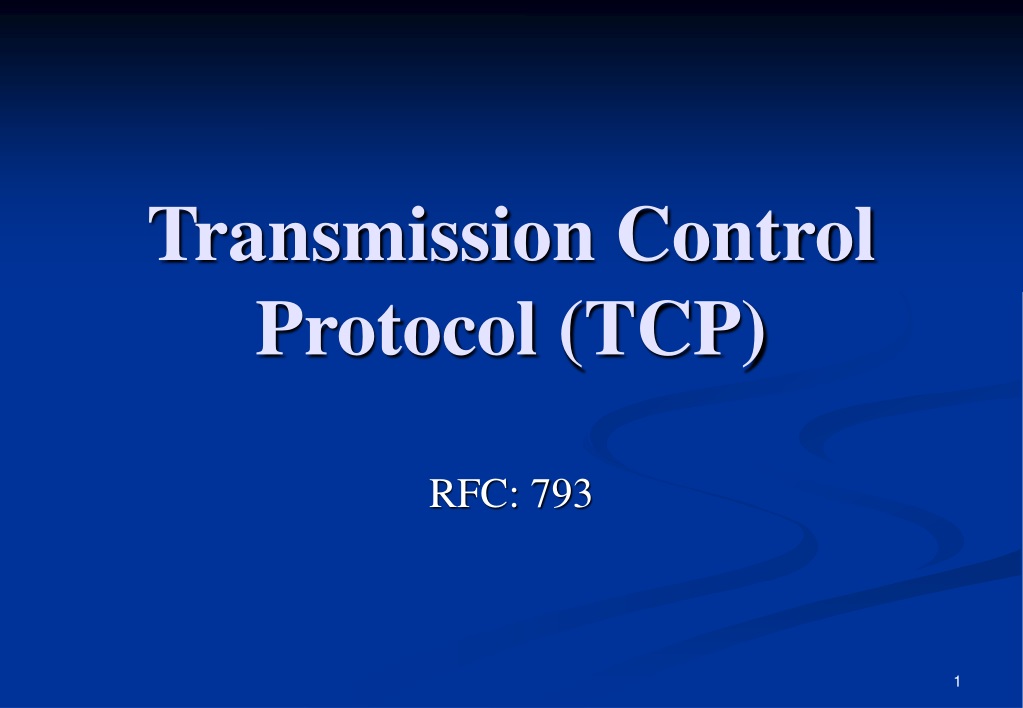 Transmission Control Protocol (TCP)

RFC: 793

1